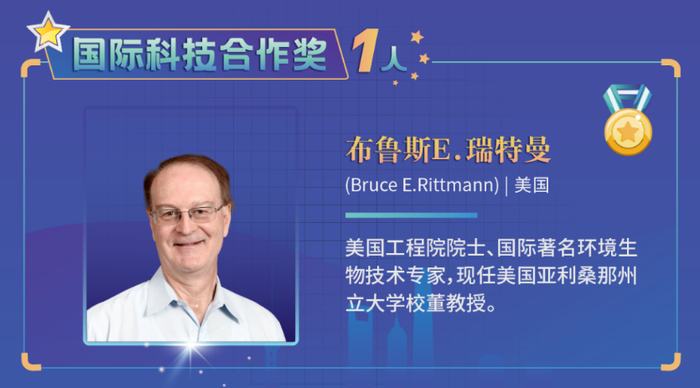 国际科技合作奖 1人

布鲁斯E.瑞特曼

(Bruce E.Rittmann) | 美国

美国工程院院士、国际著名环境生物技术专家，现任美国亚利桑那州立大学校董教授。